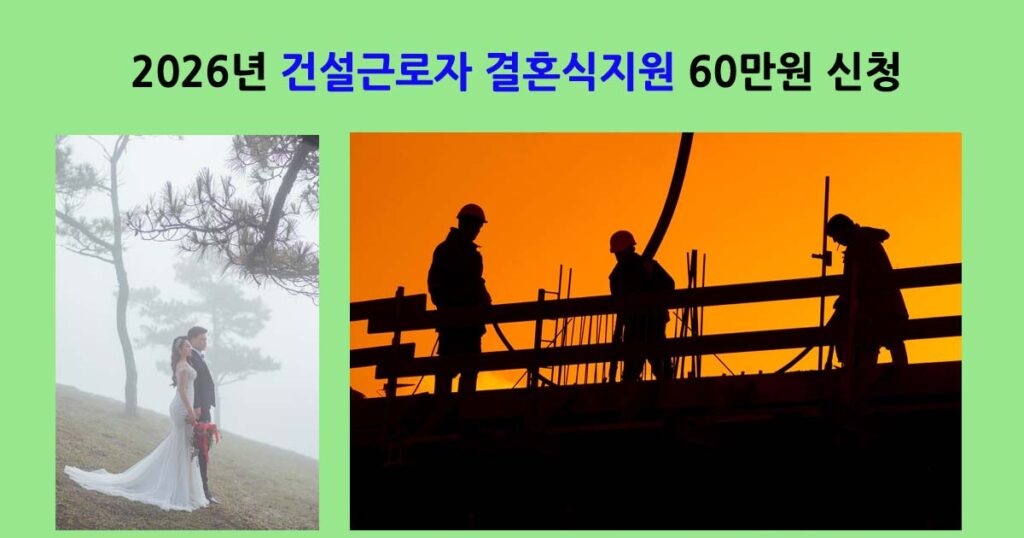 2026년 건설근로자 결혼식지원 60만원 신청